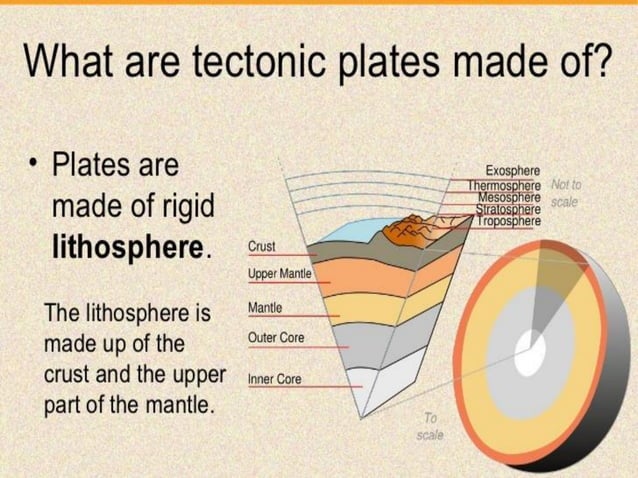 What are tectonic plates made of?

• Plates are made of rigid **lithosphere**.

The lithosphere is made up of the crust and the upper part of the mantle.

Exosphere
Thermosphere
Mesosphere
Stratosphere
Troposphere
Not to scale

Crust
Upper Mantle
Mantle
Outer Core
Inner Core

To scale